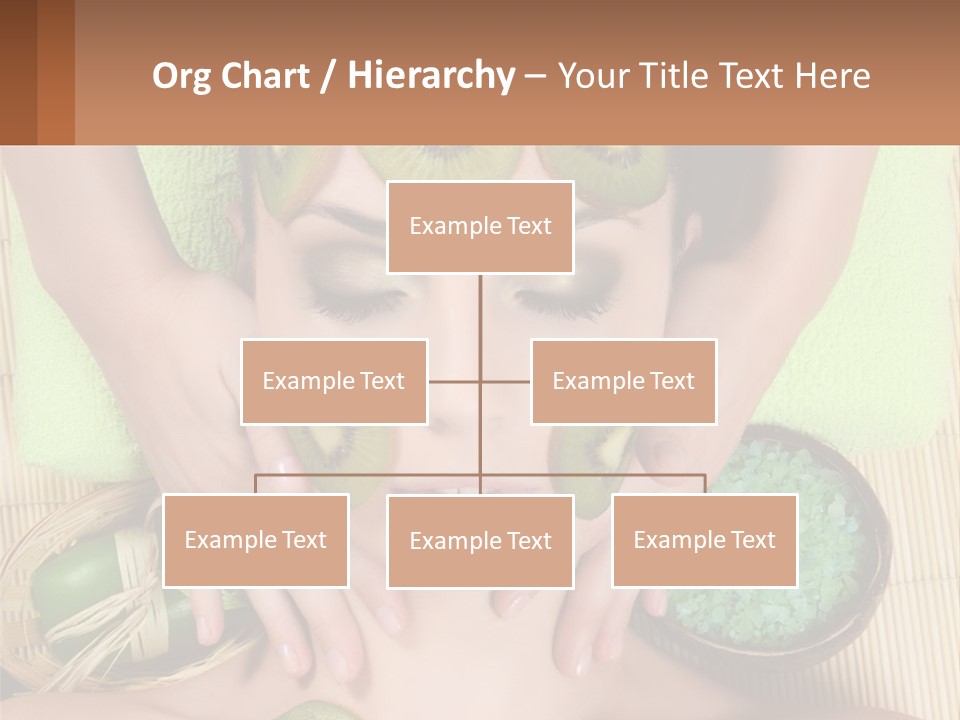 Org Chart / Hierarchy – Your Title Text Here

Example Text

Example Text

Example Text

Example Text

Example Text

Example Text